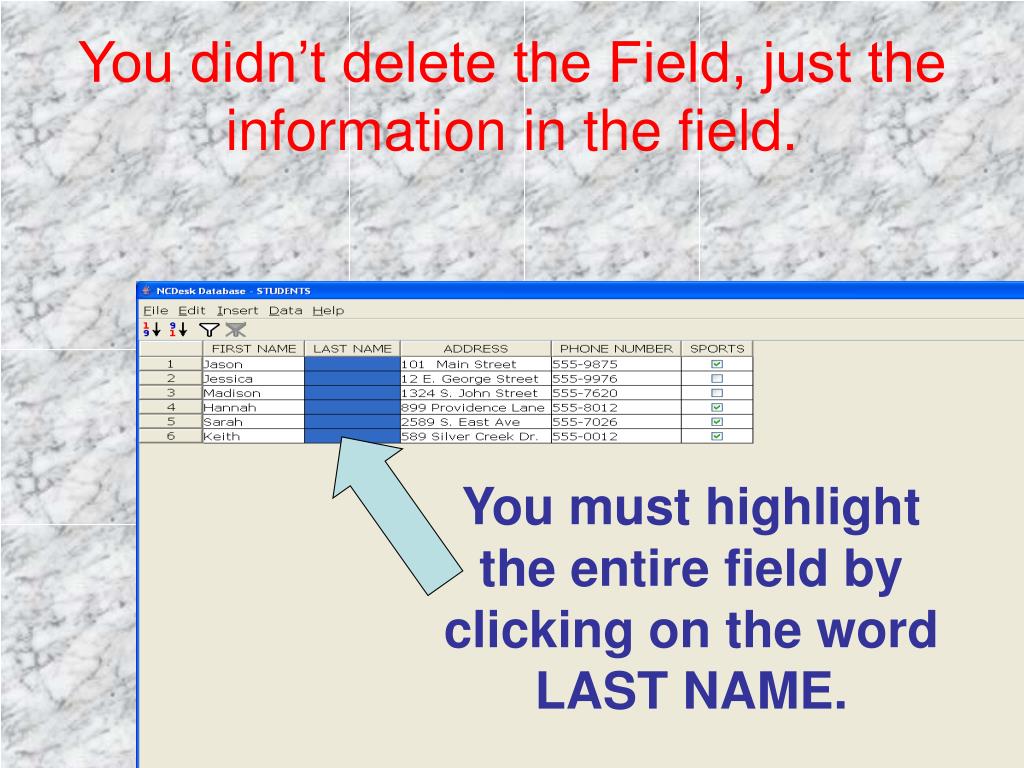 You didn't delete the Field, just the information in the field.

NCDesk Database - STUDENTS

File Edit Insert Data Help

| | FIRST NAME | LAST NAME | ADDRESS | PHONE NUMBER | SPORTS |
|---|---|---|---|---|---|
| 1 | Jason | | 101 Main Street | 555-9875 | ☑ |
| 2 | Jessica | | 12 E. George Street | 555-9976 | ☐ |
| 3 | Madison | | 1324 S. John Street | 555-7620 | ☐ |
| 4 | Hannah | | 899 Providence Lane | 555-8012 | ☑ |
| 5 | Sarah | | 2589 S. East Ave | 555-7026 | ☑ |
| 6 | Keith | | 589 Silver Creek Dr. | 555-0012 | ☑ |

You must highlight the entire field by clicking on the word LAST NAME.